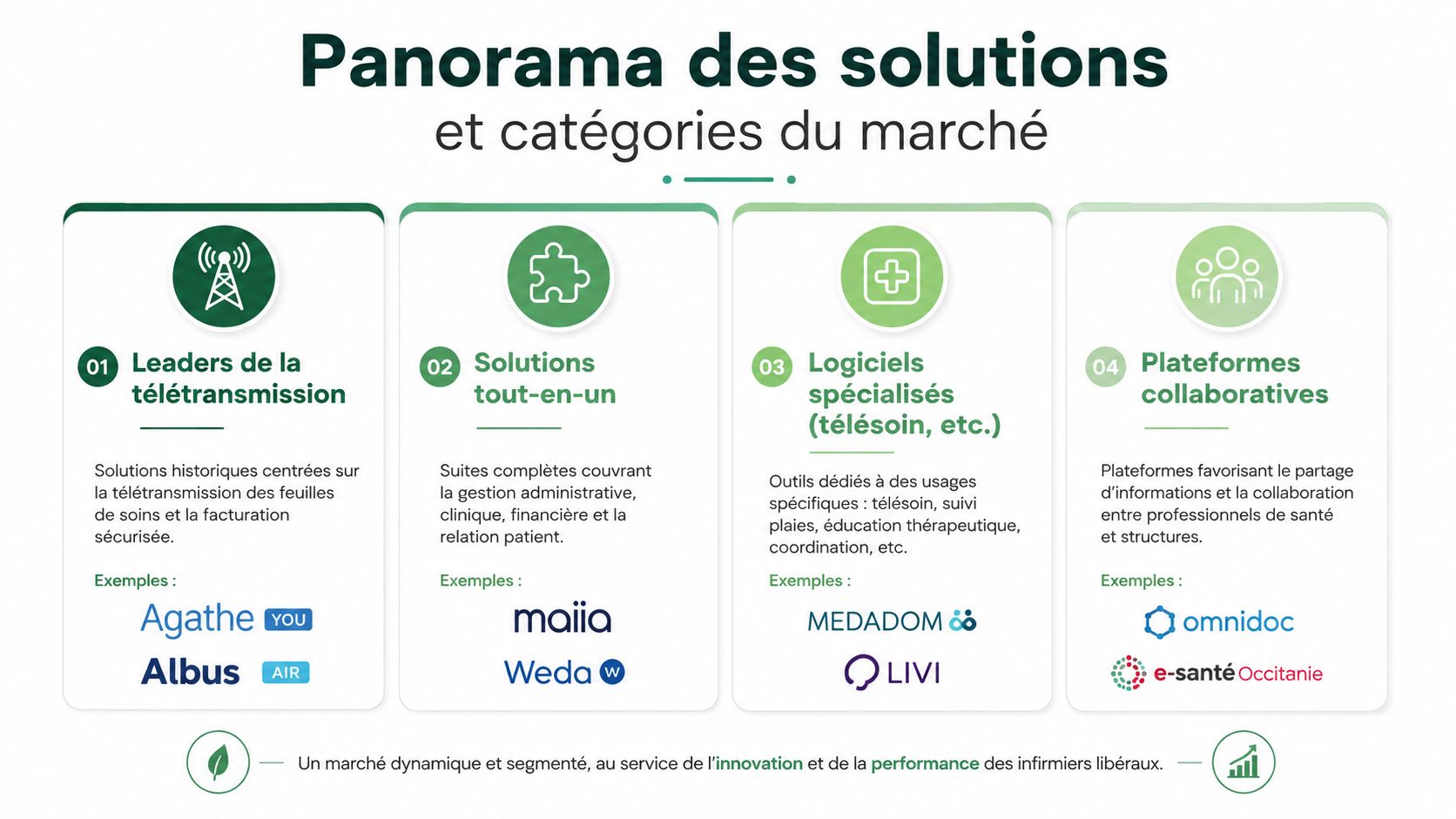 Panorama des solutions
et catégories du marché

01 Leaders de la télétransmission

Solutions historiques centrées sur la télétransmission des feuilles de soins et la facturation sécurisée.

Exemples :

Agathe YOU

Albus AIR

02 Solutions tout-en-un

Suites complètes couvrant la gestion administrative, clinique, financière et la relation patient.

Exemples :

maiia

Weda W

03 Logiciels spécialisés (télésoin, etc.)

Outils dédiés à des usages spécifiques : télésoin, suivi plaies, éducation thérapeutique, coordination, etc.

Exemples :

MEDADOM

LIVI

04 Plateformes collaboratives

Plateformes favorisant le partage d'informations et la collaboration entre professionnels de santé et structures.

Exemples :

omnidoc

e-santé Occitanie

Un marché dynamique et segmenté, au service de l'innovation et de la performance des infirmiers libéraux.